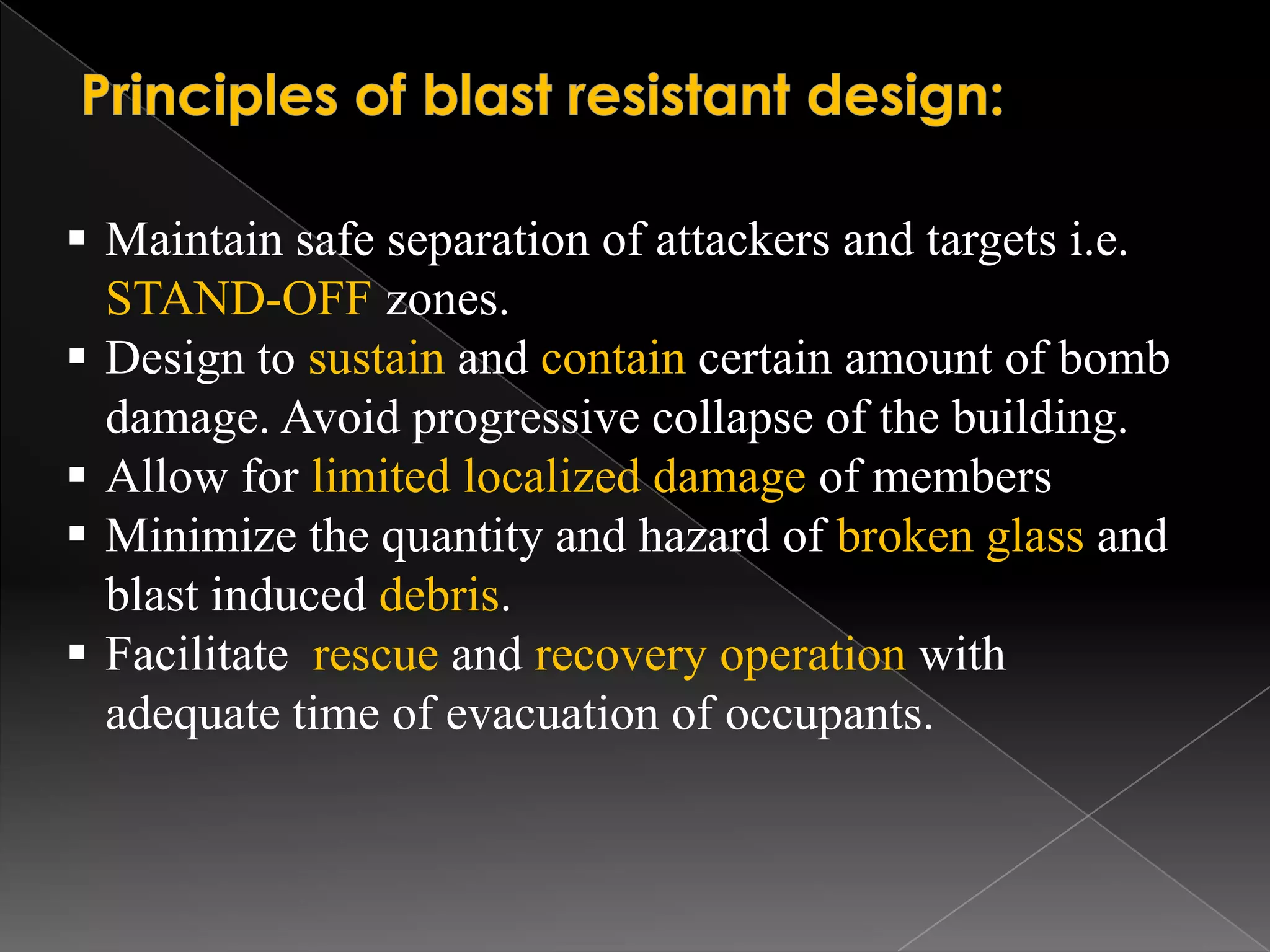 Principles of blast resistant design:

▪ Maintain safe separation of attackers and targets i.e. STAND-OFF zones.
▪ Design to sustain and contain certain amount of bomb damage. Avoid progressive collapse of the building.
▪ Allow for limited localized damage of members
▪ Minimize the quantity and hazard of broken glass and blast induced debris.
▪ Facilitate  rescue and recovery operation with adequate time of evacuation of occupants.